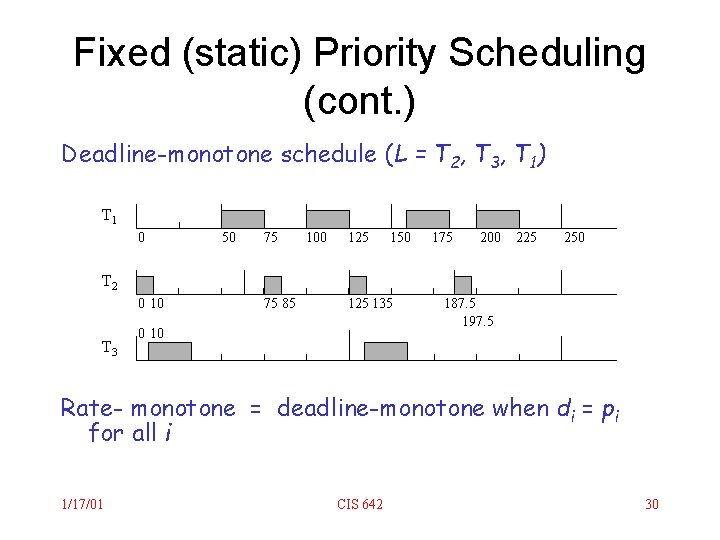 Fixed (static) Priority Scheduling (cont.)

Deadline-monotone schedule ($L = T_2, T_3, T_1$)

$T_1$
0 50 75 100 125 150 175 200 225 250

$T_2$
0 10 75 85 125 135 187.5
197.5

0 10
$T_3$

Rate- monotone = deadline-monotone when $d_i = p_i$ for all $i$

1/17/01
CIS 642
30